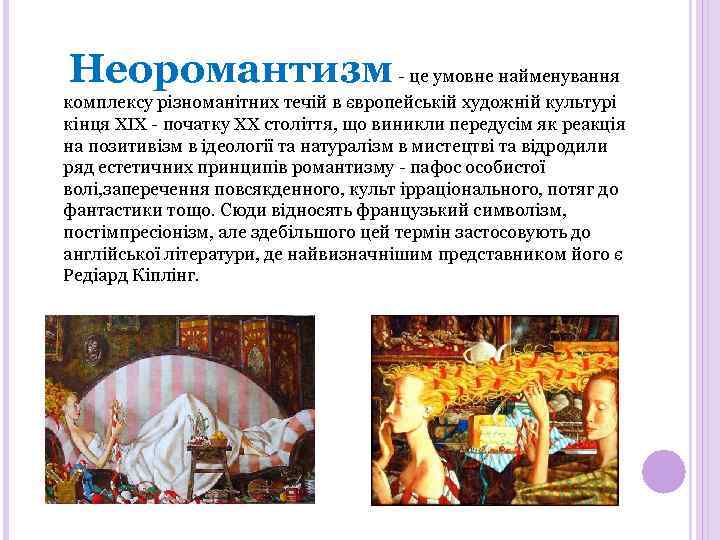 Неоромантизм - це умовне найменування комплексу різноманітних течій в європейській художній культурі кінця XIX - початку XX століття, що виникли передусім як реакція на позитивізм в ідеології та натуралізм в мистецтві та відродили ряд естетичних принципів романтизму - пафос особистої волі,заперечення повсякденного, культ ірраціонального, потяг до фантастики тощо. Сюди відносять французький символізм, постімпресіонізм, але здебільшого цей термін застосовують до англійської літератури, де найвизначнішим представником його є Редіард Кіплінг.